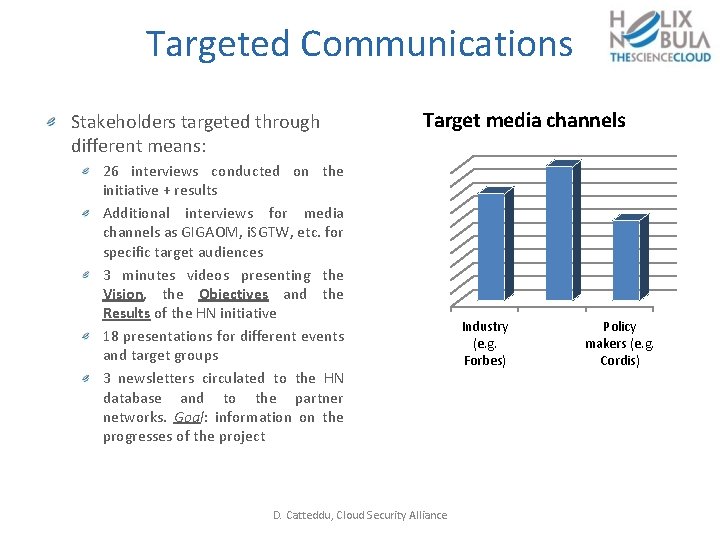 Targeted Communications

HELIX NEBULA THESCIENCECLOUD

Stakeholders targeted through different means:

26 interviews conducted on the initiative + results

Additional interviews for media channels as GIGAOM, iSGTW, etc. for specific target audiences

3 minutes videos presenting the Vision, the Objectives and the Results of the HN initiative

18 presentations for different events and target groups

3 newsletters circulated to the HN database and to the partner networks. Goal: information on the progresses of the project

Target media channels

Industry (e.g. Forbes)

Policy makers (e.g. Cordis)

D. Catteddu, Cloud Security Alliance